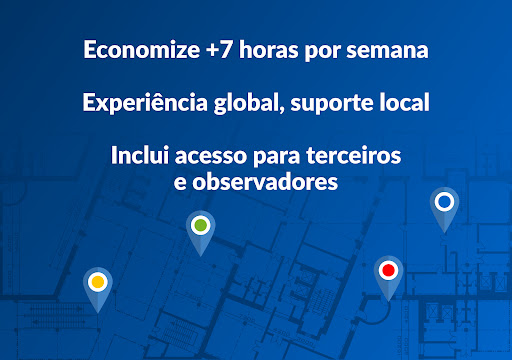 Economize +7 horas por semana

Experiência global, suporte local

Inclui acesso para terceiros e observadores